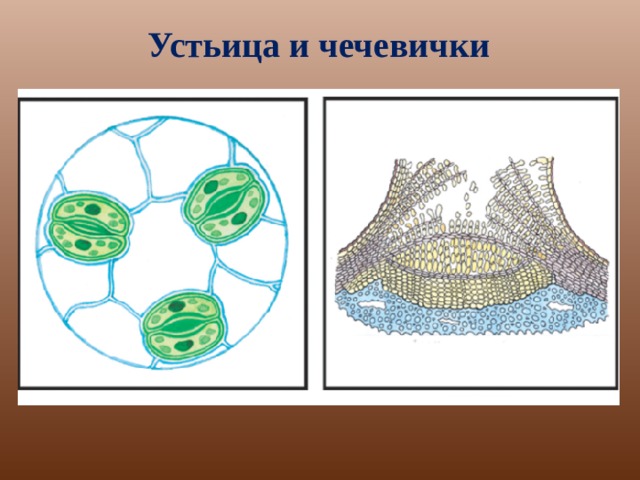 Устьица и чечевички